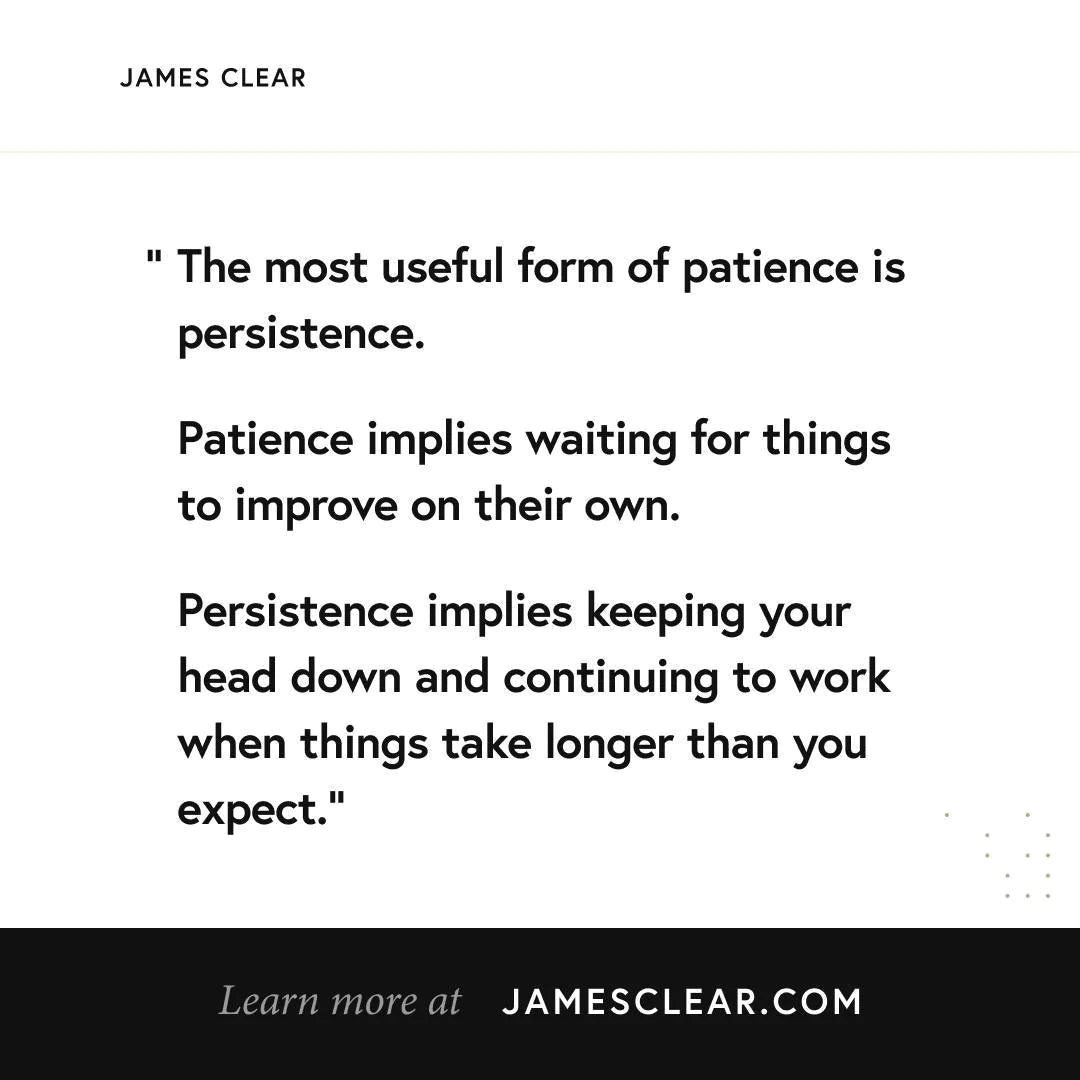 JAMES CLEAR

" The most useful form of patience is persistence.

Patience implies waiting for things to improve on their own.

Persistence implies keeping your head down and continuing to work when things take longer than you expect."

Learn more at JAMESCLEAR.COM